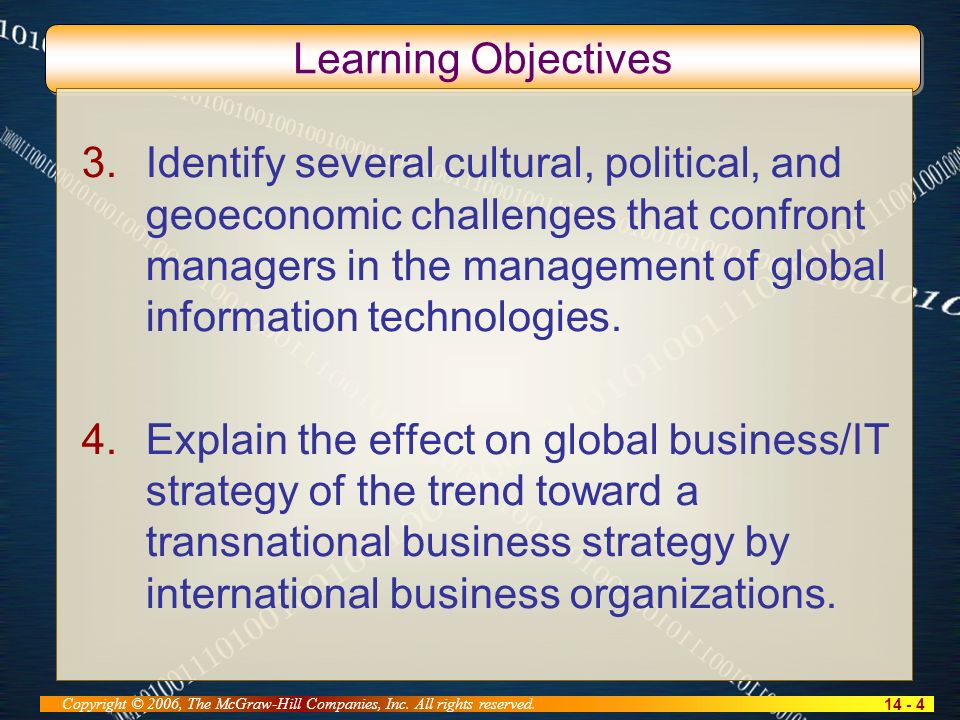 Learning Objectives

3. Identify several cultural, political, and geoeconomic challenges that confront managers in the management of global information technologies.

4. Explain the effect on global business/IT strategy of the trend toward a transnational business strategy by international business organizations.

Copyright © 2006, The McGraw-Hill Companies, Inc. All rights reserved.

14 - 4